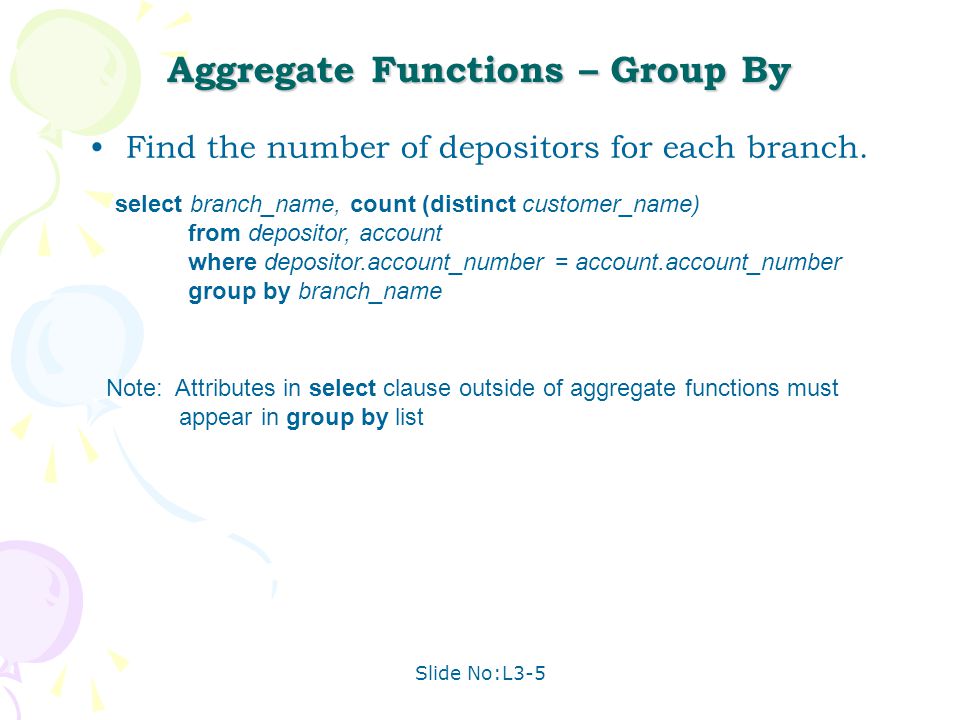 Aggregate Functions – Group By

• Find the number of depositors for each branch.

select branch_name, count (distinct customer_name)
from depositor, account
where depositor.account_number = account.account_number
group by branch_name

Note: Attributes in select clause outside of aggregate functions must appear in group by list

Slide No:L3-5